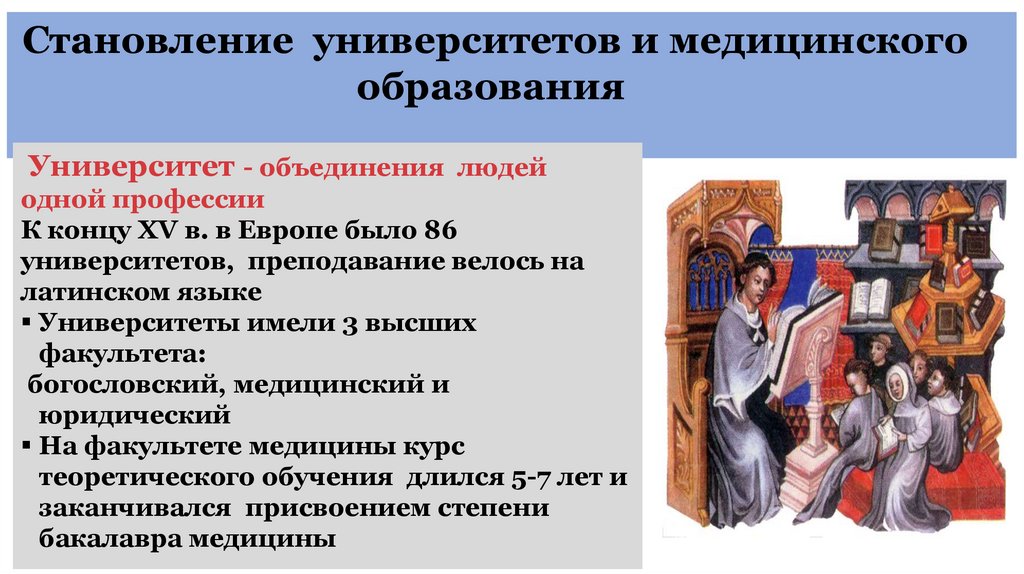 Становление университетов и медицинского образования

Университет - объединения людей одной профессии
К концу XV в. в Европе было 86 университетов, преподавание велось на латинском языке
▪ Университеты имели 3 высших факультета:
богословский, медицинский и юридический
▪ На факультете медицины курс теоретического обучения длился 5-7 лет и заканчивался присвоением степени бакалавра медицины